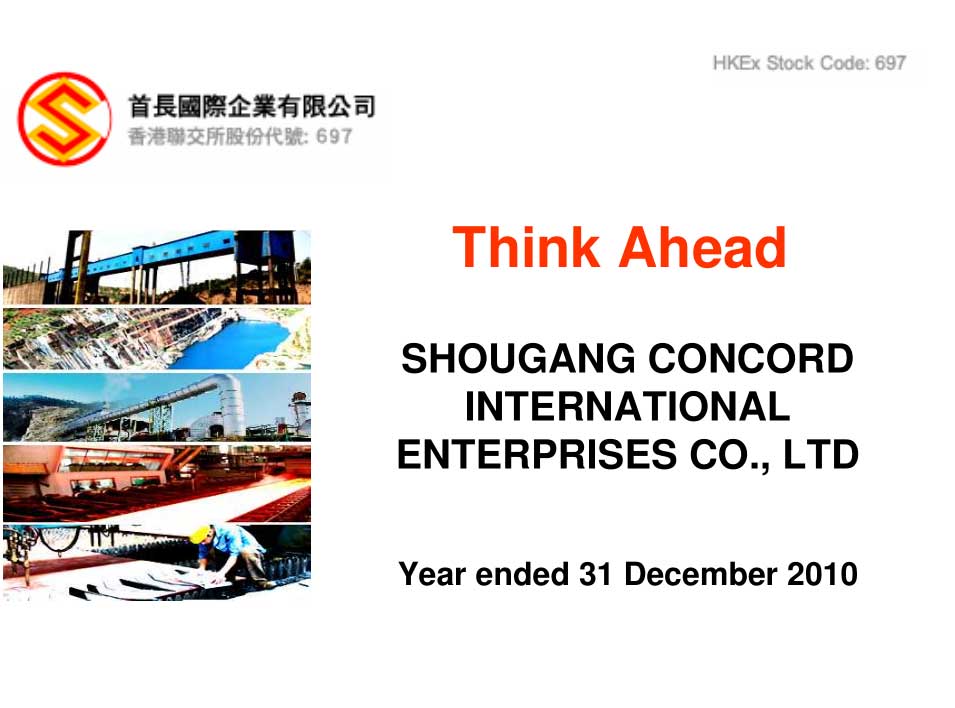 HKEx Stock Code: 697

首長國際企業有限公司
香港聯交所股份代號: 697

Think Ahead

SHOUGANG CONCORD INTERNATIONAL ENTERPRISES CO., LTD

Year ended 31 December 2010